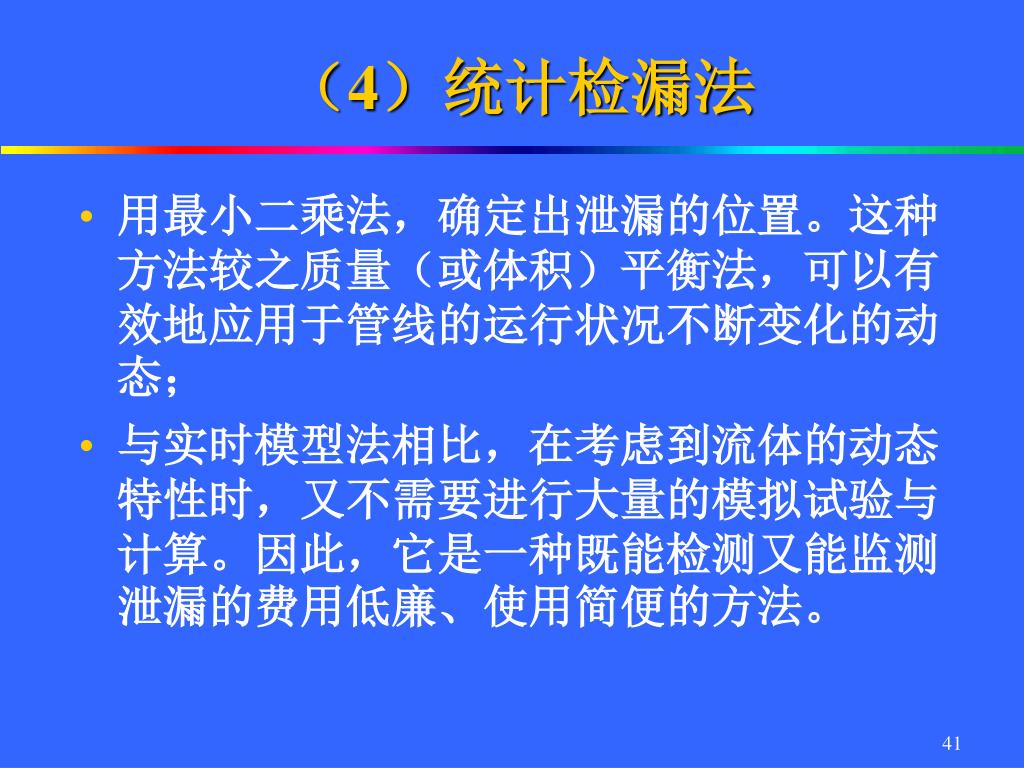 （4）统计检漏法

• 用最小二乘法，确定出泄漏的位置。这种方法较之质量（或体积）平衡法，可以有效地应用于管线的运行状况不断变化的动态；

• 与实时模型法相比，在考虑到流体的动态特性时，又不需要进行大量的模拟试验与计算。因此，它是一种既能检测又能监测泄漏的费用低廉、使用简便的方法。

41